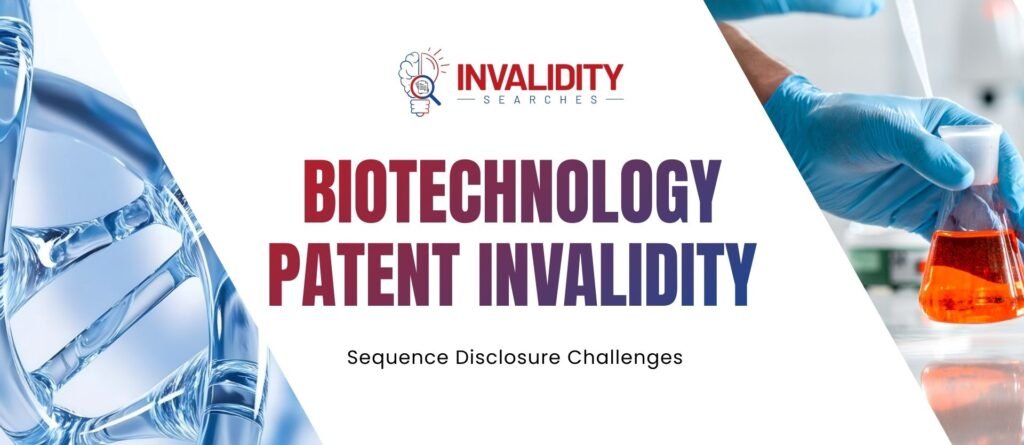 INVALIDITY
SEARCHES

BIOTECHNOLOGY PATENT INVALIDITY

Sequence Disclosure Challenges